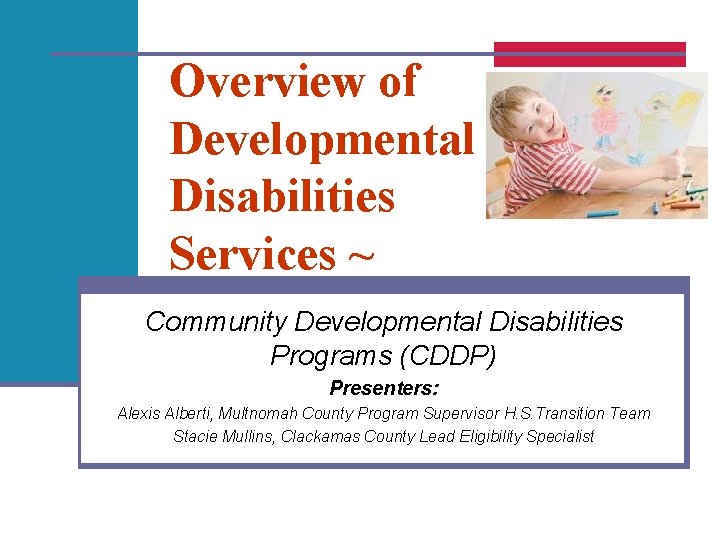 Overview of Developmental Disabilities Services ~

Community Developmental Disabilities Programs (CDDP)

Presenters:

Alexis Alberti, Multnomah County Program Supervisor H.S.Transition Team

Stacie Mullins, Clackamas County Lead Eligibility Specialist